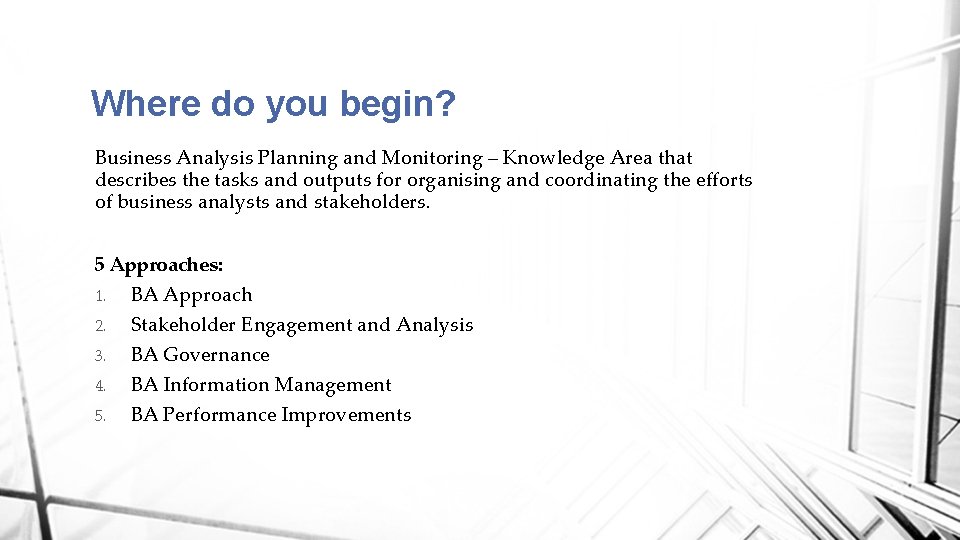 Where do you begin?

Business Analysis Planning and Monitoring – Knowledge Area that describes the tasks and outputs for organising and coordinating the efforts of business analysts and stakeholders.

5 Approaches:
1. BA Approach
2. Stakeholder Engagement and Analysis
3. BA Governance
4. BA Information Management
5. BA Performance Improvements